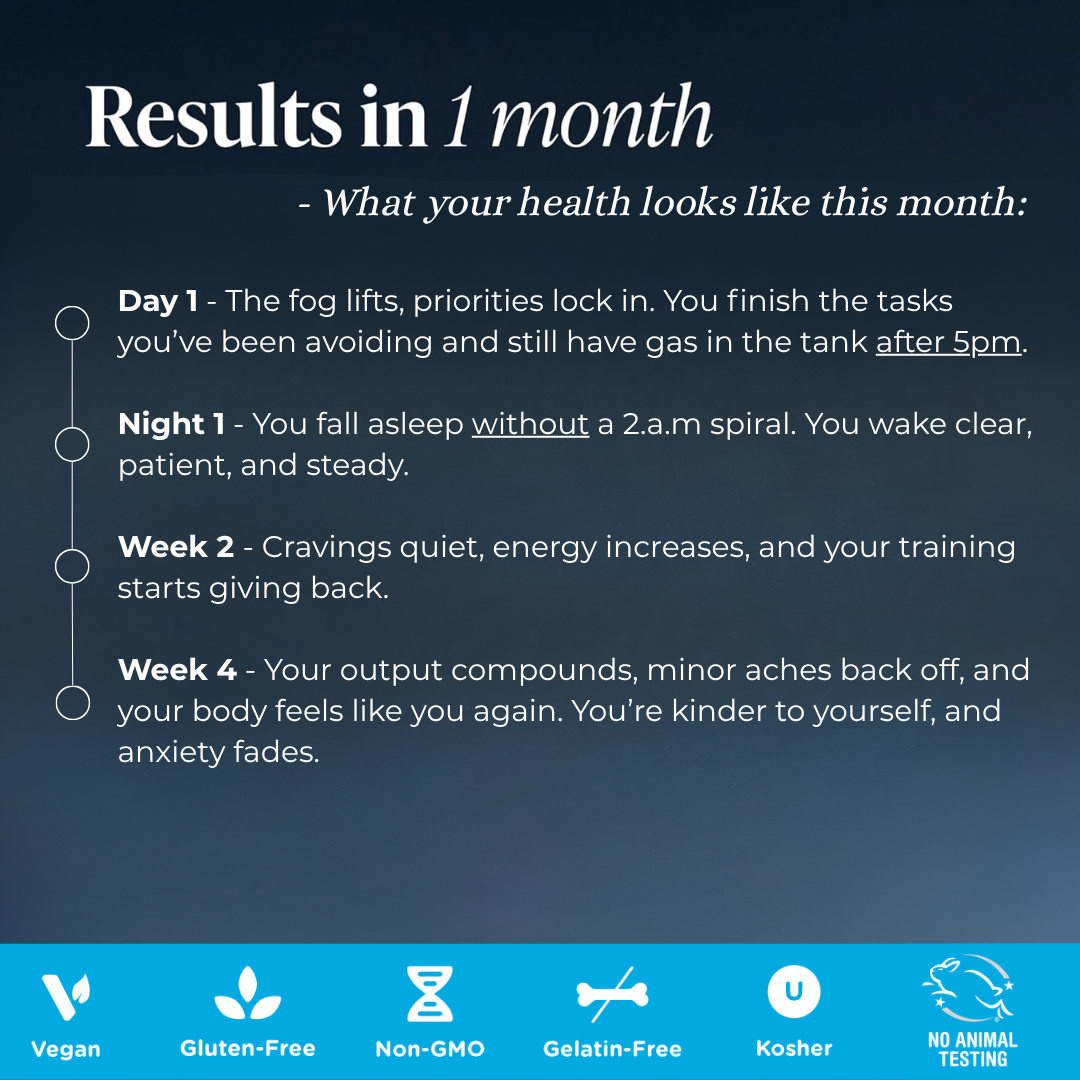 Results in 1 month

- What your health looks like this month:

Day 1 - The fog lifts, priorities lock in. You finish the tasks you've been avoiding and still have gas in the tank after 5pm.

Night 1 - You fall asleep without a 2.a.m spiral. You wake clear, patient, and steady.

Week 2 - Cravings quiet, energy increases, and your training starts giving back.

Week 4 - Your output compounds, minor aches back off, and your body feels like you again. You're kinder to yourself, and anxiety fades.

Vegan
Gluten-Free
Non-GMO
Gelatin-Free
U
Kosher
NO ANIMAL TESTING